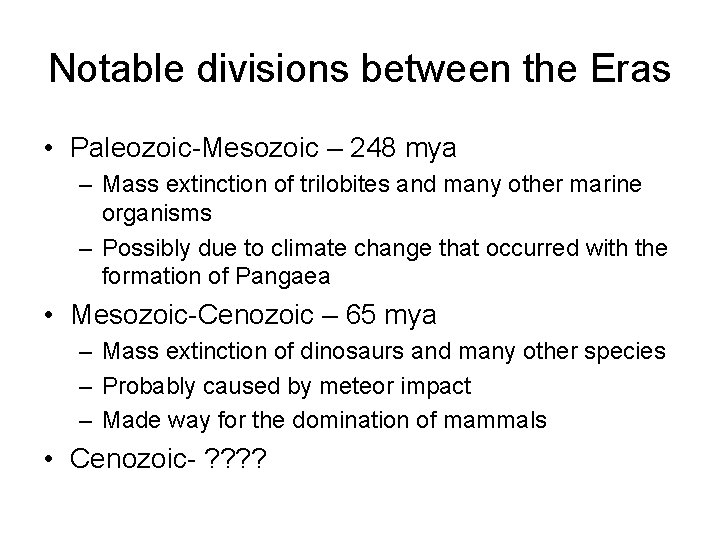 Notable divisions between the Eras

• Paleozoic-Mesozoic – 248 mya
  – Mass extinction of trilobites and many other marine organisms
  – Possibly due to climate change that occurred with the formation of Pangaea
• Mesozoic-Cenozoic – 65 mya
  – Mass extinction of dinosaurs and many other species
  – Probably caused by meteor impact
  – Made way for the domination of mammals
• Cenozoic- ????